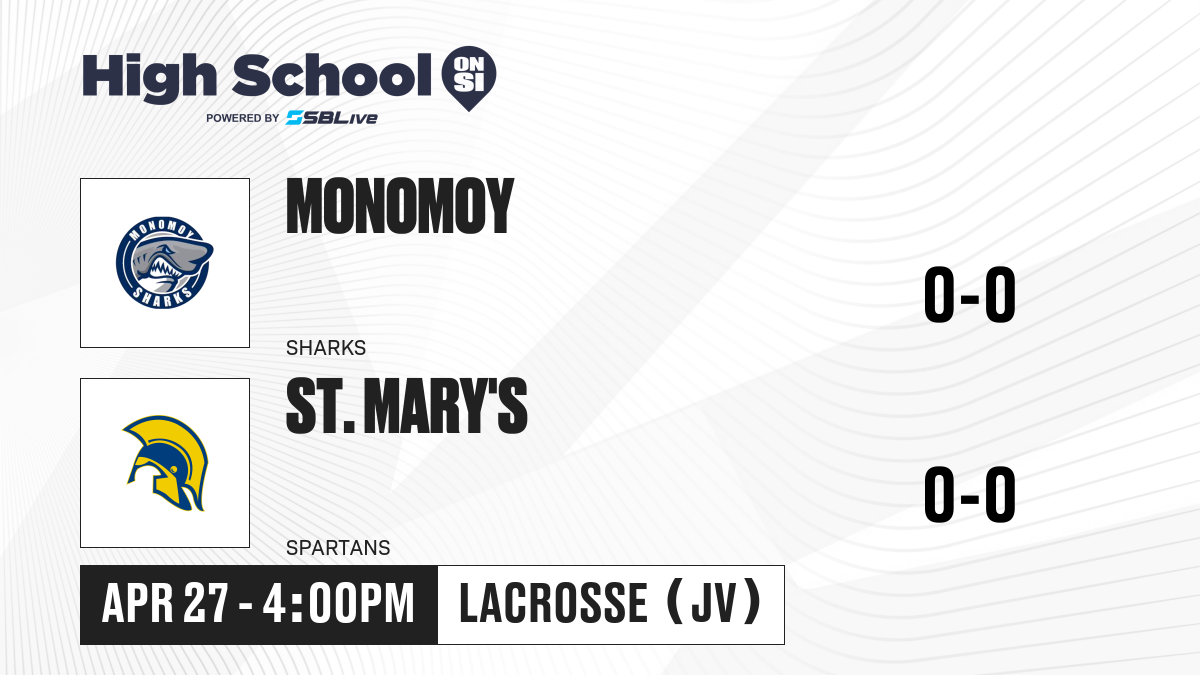 High School ON SI
POWERED BY SBLive

MONOMOY
SHARKS
MONOMOY SHARKS
0-0

ST. MARY'S
SPARTANS
0-0

APR 27 - 4:00PM
LACROSSE (JV)